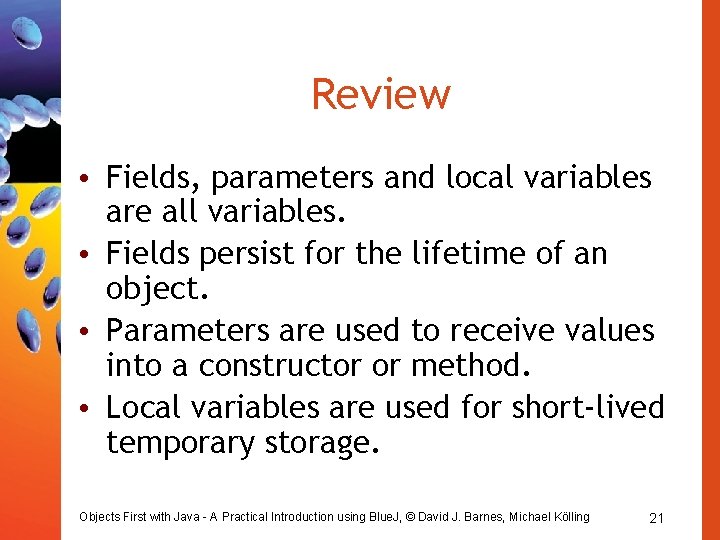 Review

• Fields, parameters and local variables are all variables.
• Fields persist for the lifetime of an object.
• Parameters are used to receive values into a constructor or method.
• Local variables are used for short-lived temporary storage.

Objects First with Java - A Practical Introduction using BlueJ, © David J. Barnes, Michael Kölling

21